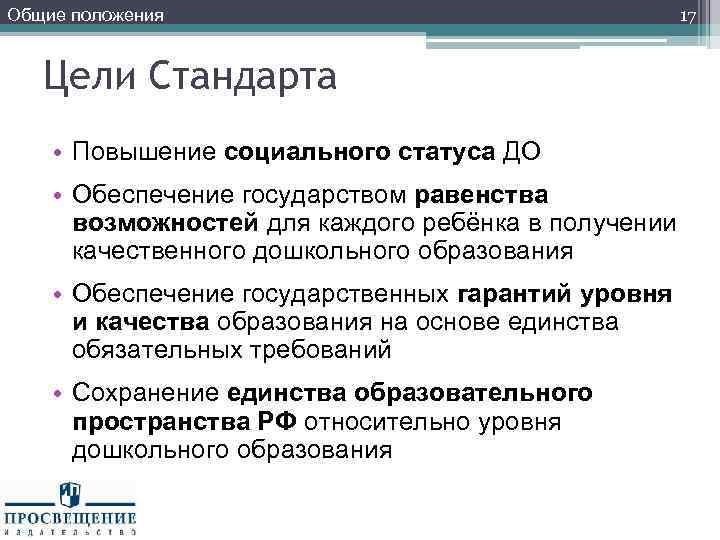 Общие положения

17

Цели Стандарта

• Повышение социального статуса ДО
• Обеспечение государством равенства возможностей для каждого ребёнка в получении качественного дошкольного образования
• Обеспечение государственных гарантий уровня и качества образования на основе единства обязательных требований
• Сохранение единства образовательного пространства РФ относительно уровня дошкольного образования

ПРОСВЕЩЕНИЕ
ИЗДАТЕЛЬСТВО